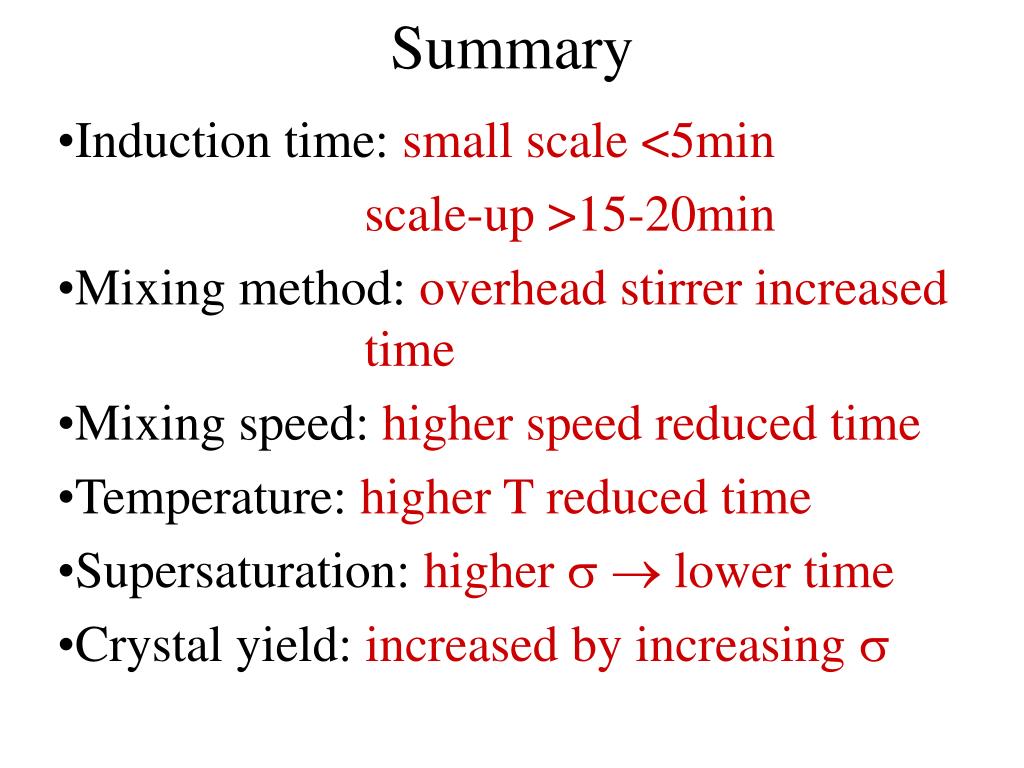 Summary

•Induction time: small scale <5min
scale-up >15-20min

•Mixing method: overhead stirrer increased time

•Mixing speed: higher speed reduced time

•Temperature: higher T reduced time

•Supersaturation: higher $\sigma \rightarrow$ lower time

•Crystal yield: increased by increasing $\sigma$